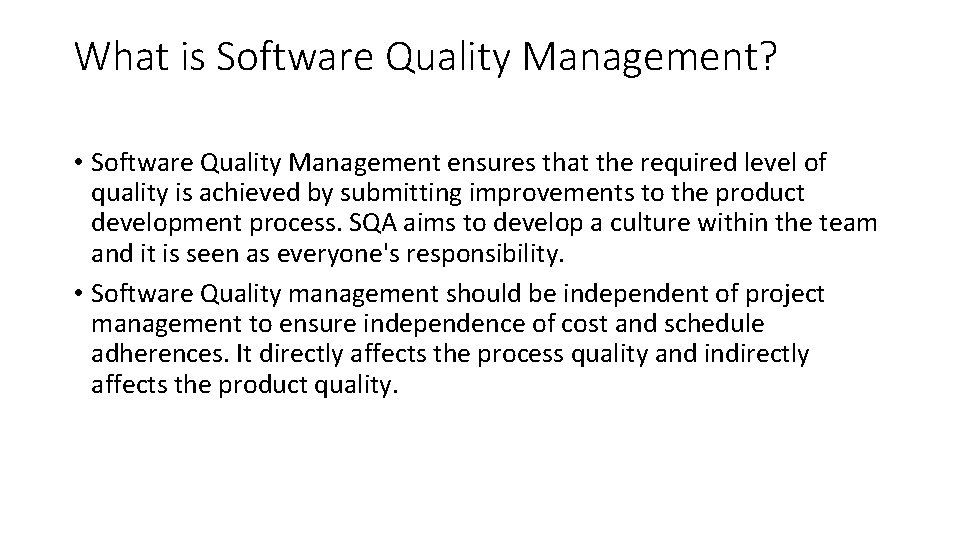 What is Software Quality Management?

• Software Quality Management ensures that the required level of quality is achieved by submitting improvements to the product development process. SQA aims to develop a culture within the team and it is seen as everyone's responsibility.

• Software Quality management should be independent of project management to ensure independence of cost and schedule adherences. It directly affects the process quality and indirectly affects the product quality.